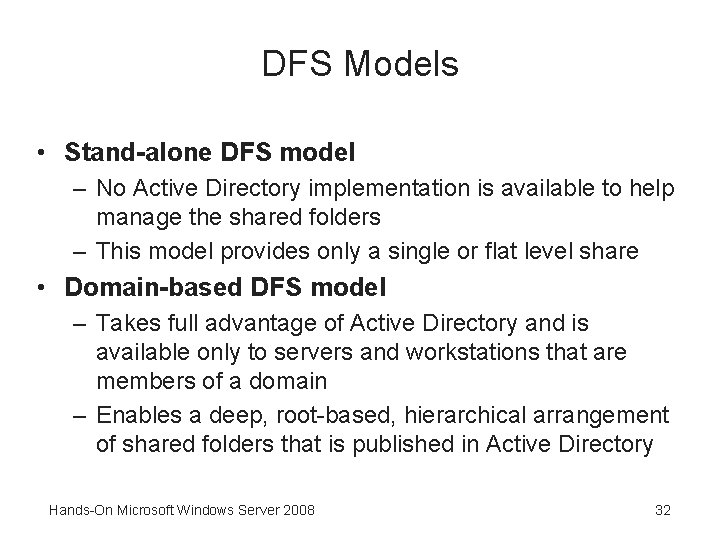 DFS Models

• Stand-alone DFS model
– No Active Directory implementation is available to help manage the shared folders
– This model provides only a single or flat level share

• Domain-based DFS model
– Takes full advantage of Active Directory and is available only to servers and workstations that are members of a domain
– Enables a deep, root-based, hierarchical arrangement of shared folders that is published in Active Directory

Hands-On Microsoft Windows Server 2008

32